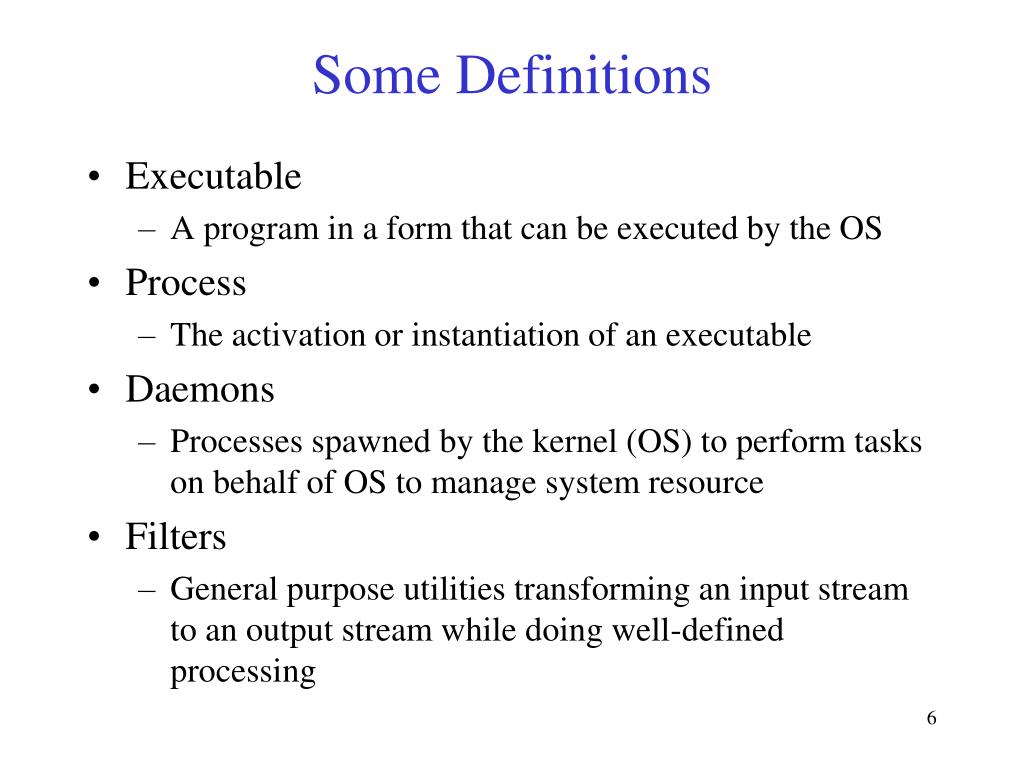 Some Definitions

• Executable
  – A program in a form that can be executed by the OS
• Process
  – The activation or instantiation of an executable
• Daemons
  – Processes spawned by the kernel (OS) to perform tasks on behalf of OS to manage system resource
• Filters
  – General purpose utilities transforming an input stream to an output stream while doing well-defined processing

6